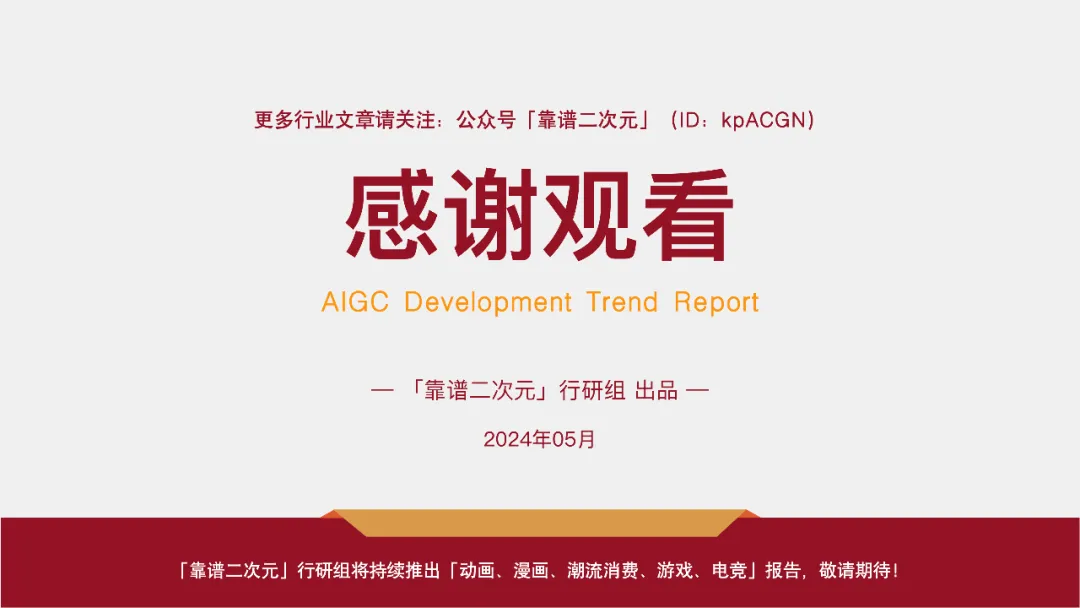 更多行业文章请关注：公众号「靠谱二次元」（ID：kpACGN）

感谢观看

AIGC Development Trend Report

— 「靠谱二次元」行研组 出品 —

2024年05月

「靠谱二次元」行研组将持续推出「动画、漫画、潮流消费、游戏、电竞」报告，敬请期待！